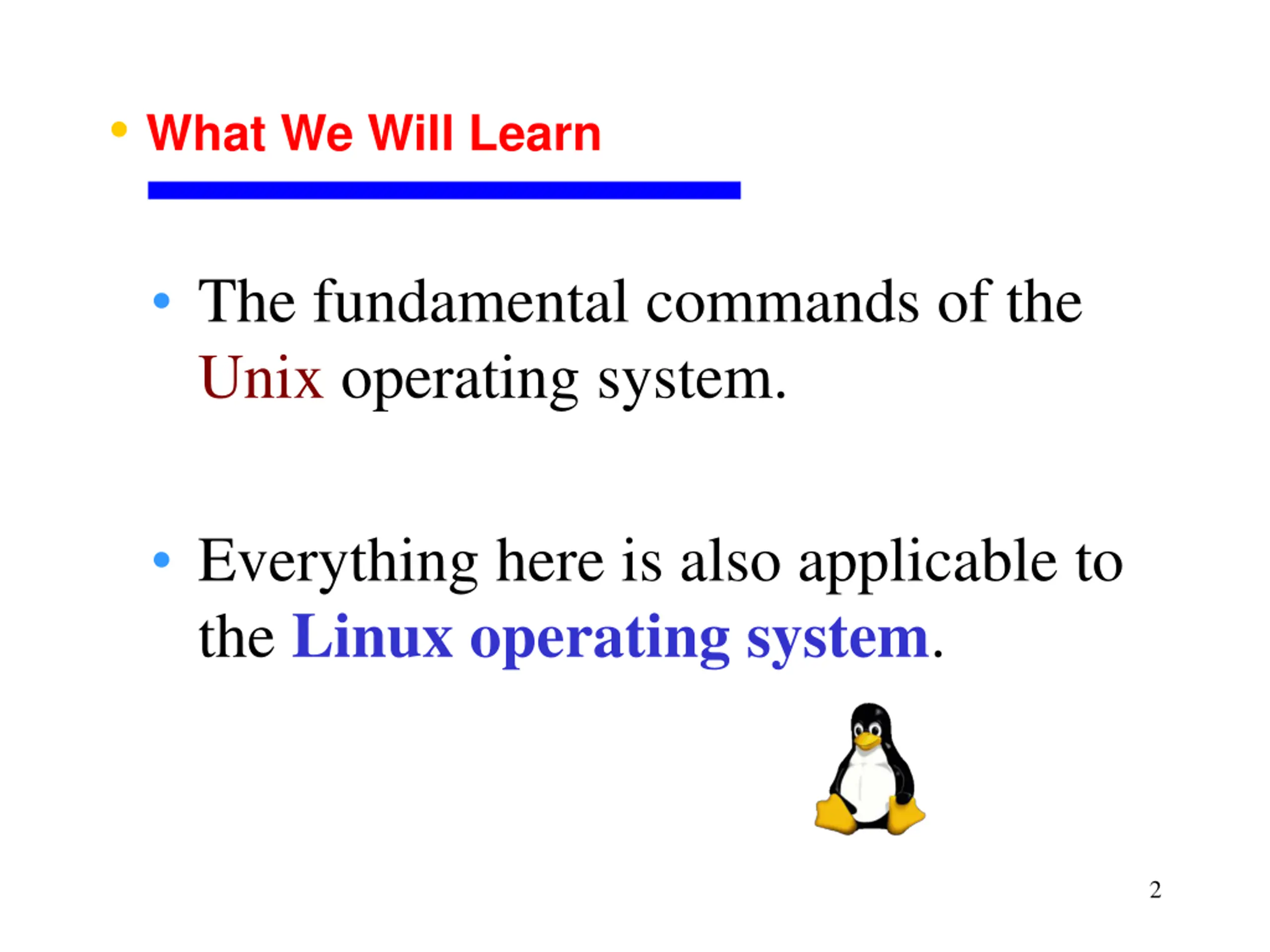 • What We Will Learn

• The fundamental commands of the Unix operating system.

• Everything here is also applicable to the Linux operating system.

2